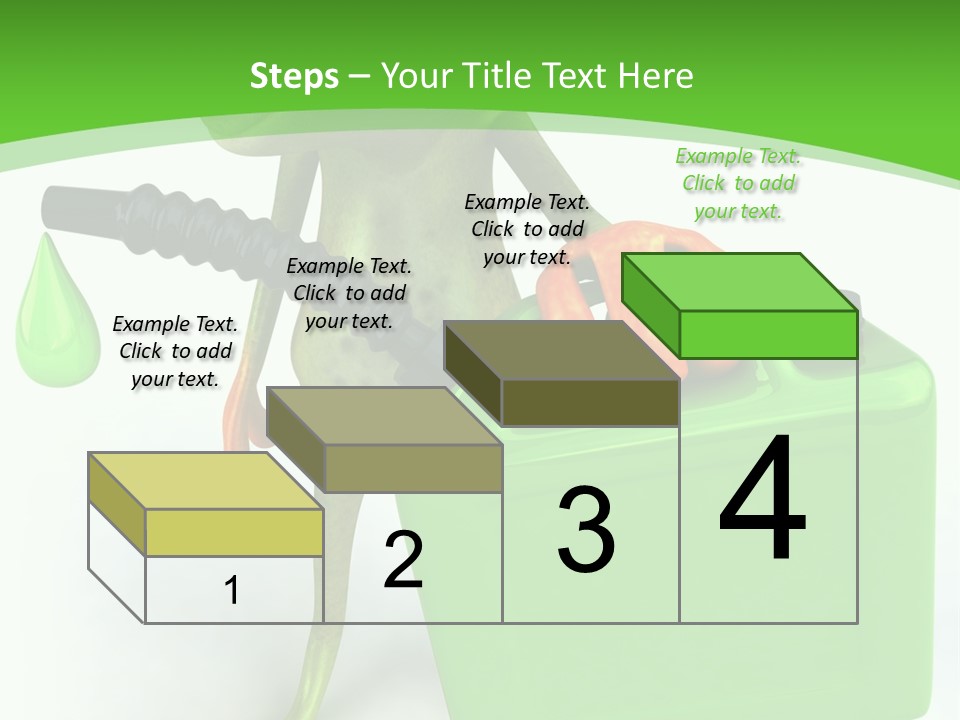 Steps – Your Title Text Here

Example Text. Click to add your text.

Example Text. Click to add your text.

Example Text. Click to add your text.

Example Text. Click to add your text.

1

2

3

4